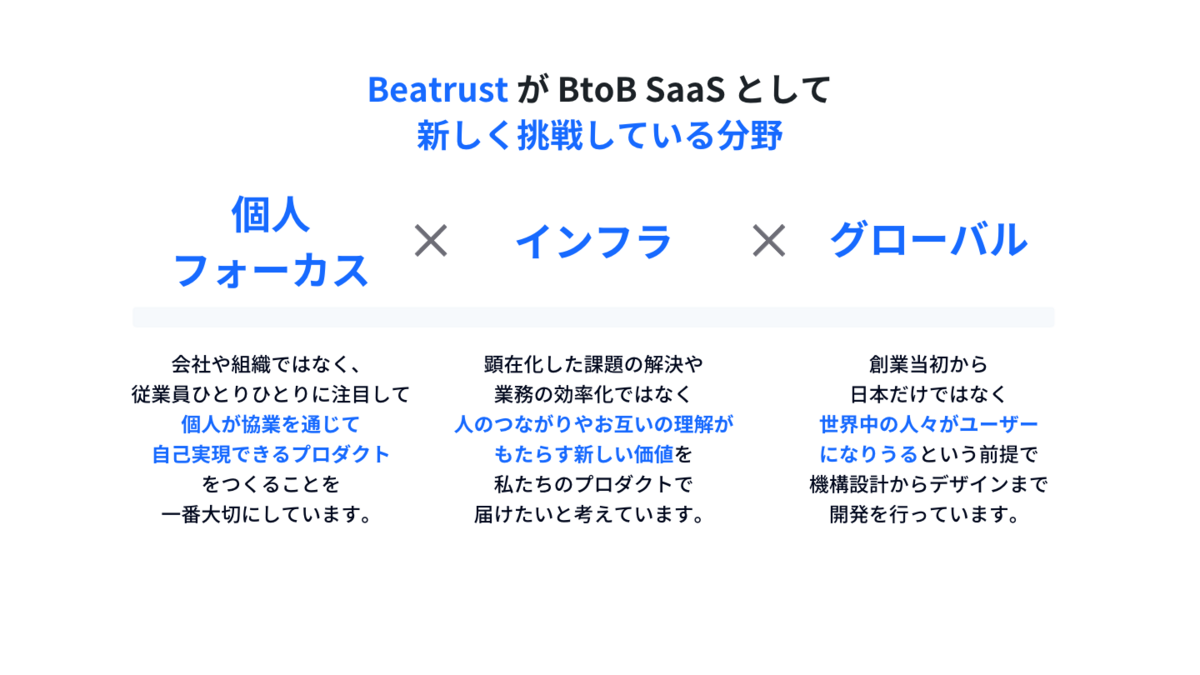 Beatrust が BtoB SaaS として
新しく挑戦している分野

個人
フォーカス

×

インフラ

×

グローバル

会社や組織ではなく、
従業員ひとりひとりに注目して
個人が協業を通じて
自己実現できるプロダクト
をつくることを
一番大切にしています。

顕在化した課題の解決や
業務の効率化ではなく
人のつながりやお互いの理解が
もたらす新しい価値を
私たちのプロダクトで
届けたいと考えています。

創業当初から
日本だけではなく
世界中の人々がユーザー
になりうるという前提で
機構設計からデザインまで
開発を行っています。